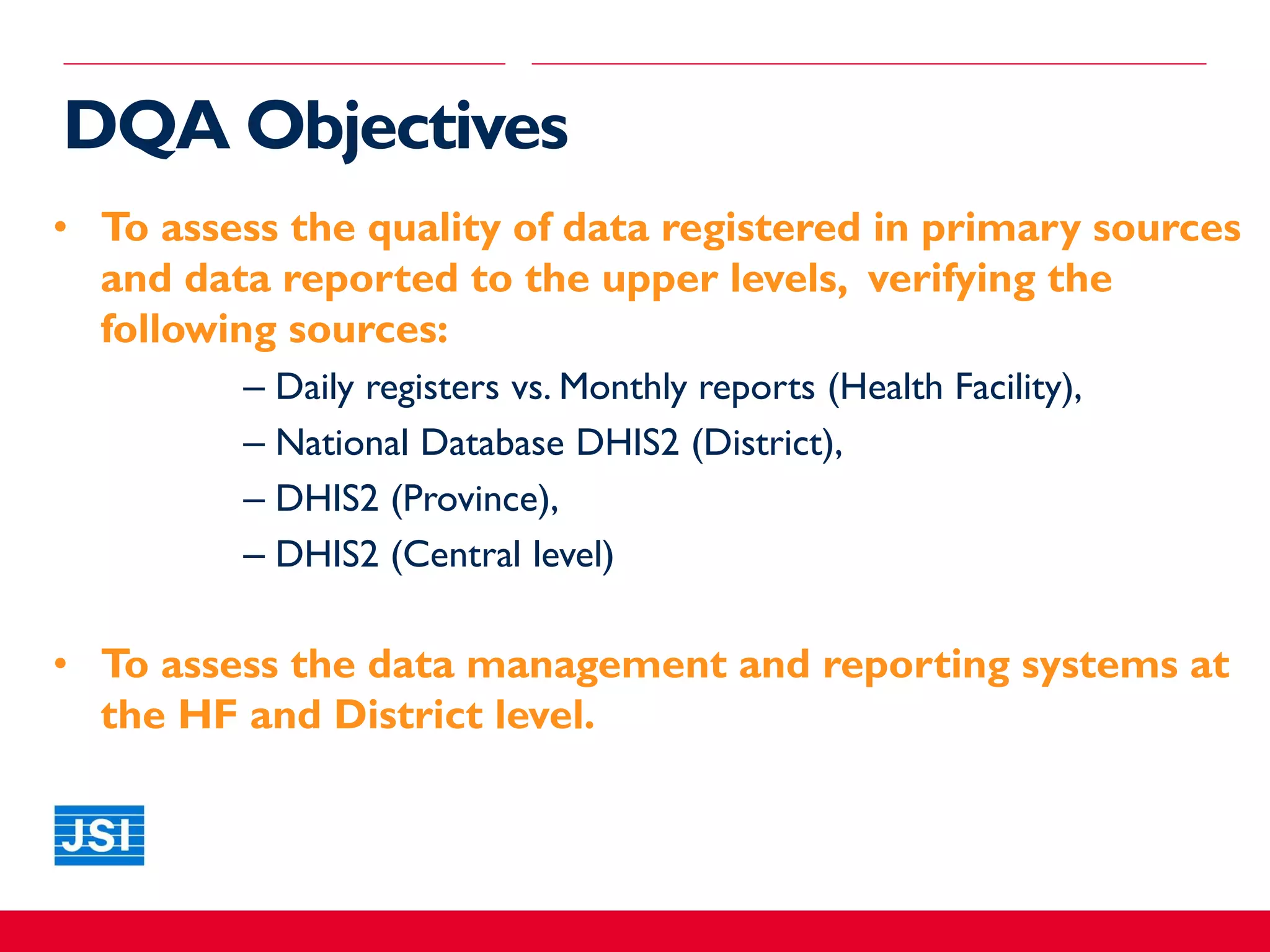 DQA Objectives

• To assess the quality of data registered in primary sources and data reported to the upper levels, verifying the following sources:

– Daily registers vs. Monthly reports (Health Facility),
– National Database DHIS2 (District),
– DHIS2 (Province),
– DHIS2 (Central level)

• To assess the data management and reporting systems at the HF and District level.

JSI